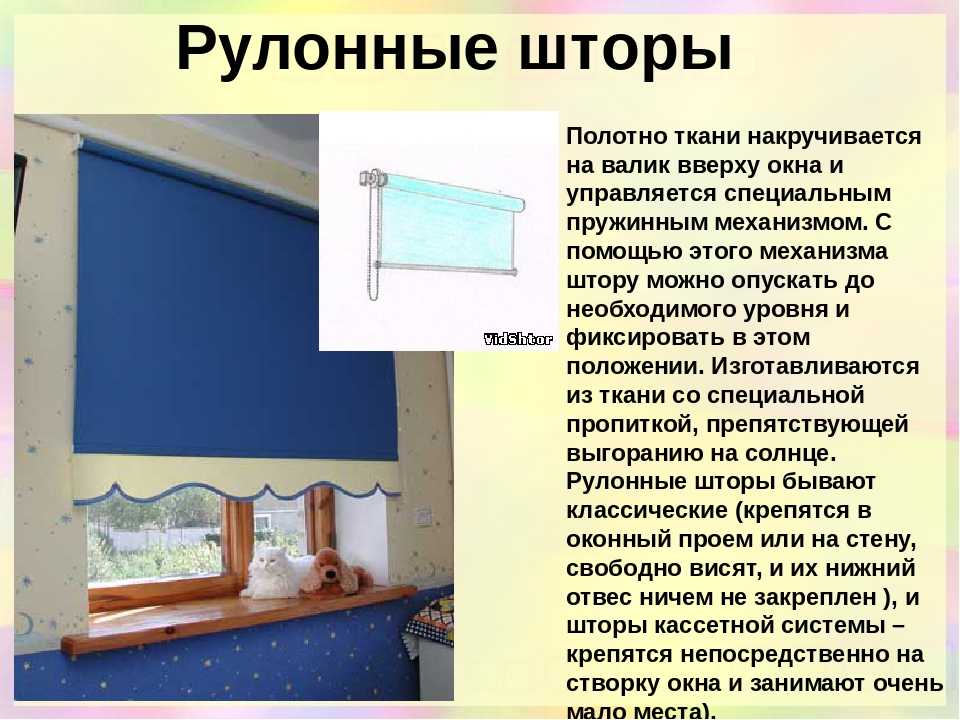 Рулонные шторы

VidShtor

Полотно ткани накручивается на валик вверху окна и управляется специальным пружинным механизмом. С помощью этого механизма штору можно опускать до необходимого уровня и фиксировать в этом положении. Изготавливаются из ткани со специальной пропиткой, препятствующей выгоранию на солнце. Рулонные шторы бывают классические (крепятся в оконный проем или на стену, свободно висят, и их нижний отвес ничем не закреплен ), и шторы кассетной системы – крепятся непосредственно на створку окна и занимают очень мало места).